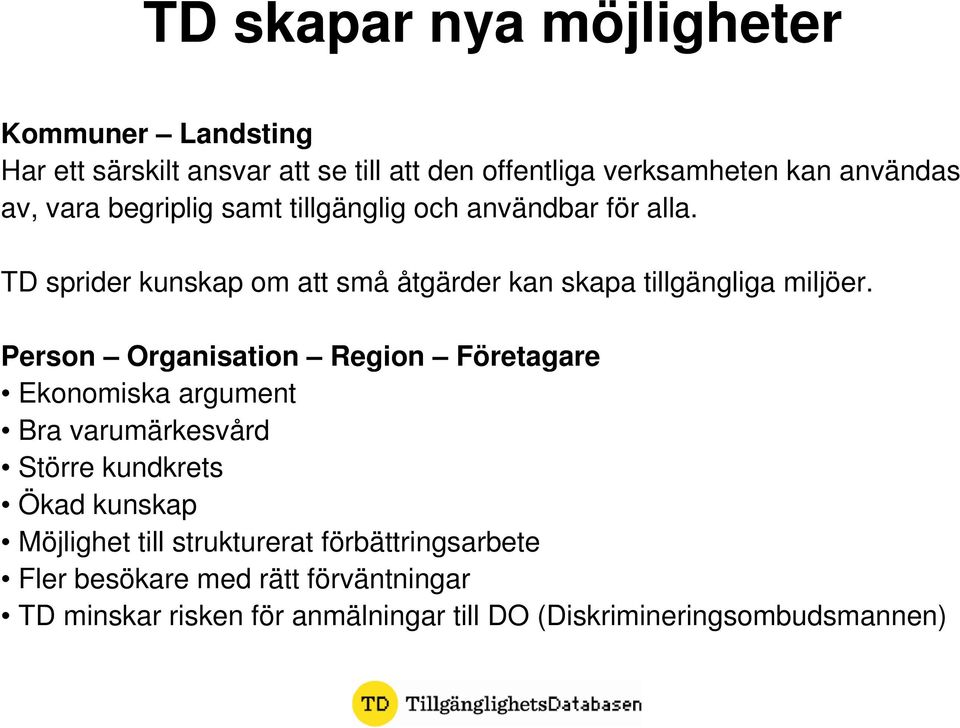 TD skapar nya möjligheter

Kommuner – Landsting
Har ett särskilt ansvar att se till att den offentliga verksamheten kan användas av, vara begriplig samt tillgänglig och användbar för alla.

TD sprider kunskap om att små åtgärder kan skapa tillgängliga miljöer.

Person – Organisation – Region – Företagare
• Ekonomiska argument
• Bra varumärkesvård
• Större kundkrets
• Ökad kunskap
• Möjlighet till strukturerat förbättringsarbete
• Fler besökare med rätt förväntningar
• TD minskar risken för anmälningar till DO (Diskrimineringsombudsmannen)

TD TillgänglighetsDatabasen